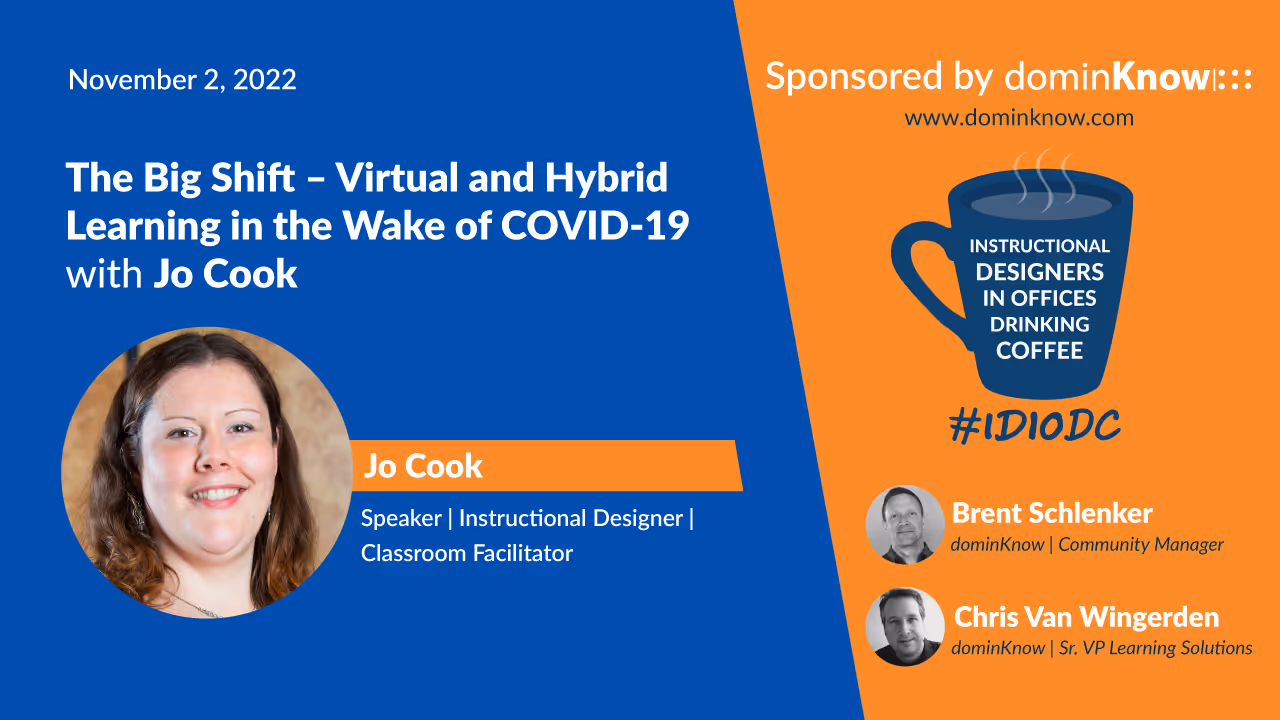 November 2, 2022

The Big Shift – Virtual and Hybrid Learning in the Wake of COVID-19 with Jo Cook

Jo Cook

Speaker | Instructional Designer | Classroom Facilitator

Sponsored by dominKnow|:::

www.dominknow.com

INSTRUCTIONAL DESIGNERS IN OFFICES DRINKING COFFEE

#IDIODC

Brent Schlenker
dominKnow | Community Manager

Chris Van Wingerden
dominKnow | Sr. VP Learning Solutions